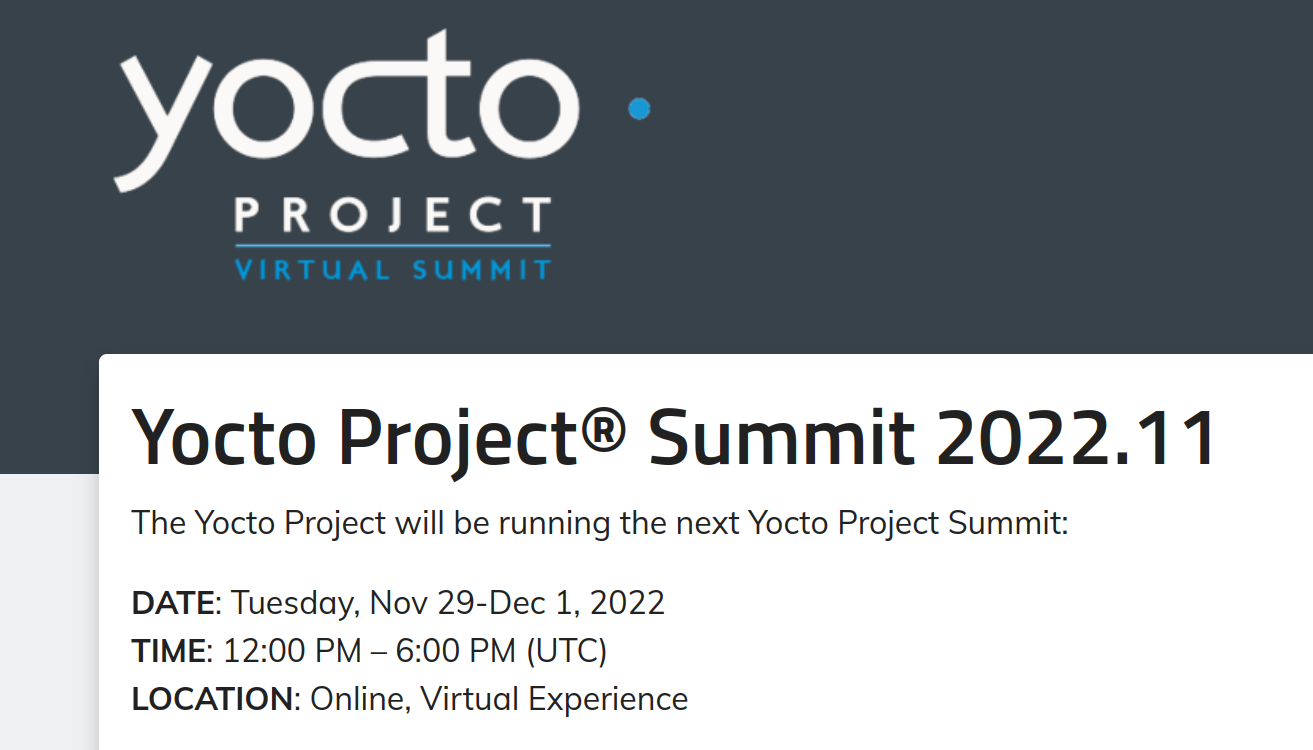 yocto
PROJECT
VIRTUAL SUMMIT

Yocto Project® Summit 2022.11

The Yocto Project will be running the next Yocto Project Summit:

DATE: Tuesday, Nov 29-Dec 1, 2022
TIME: 12:00 PM – 6:00 PM (UTC)
LOCATION: Online, Virtual Experience